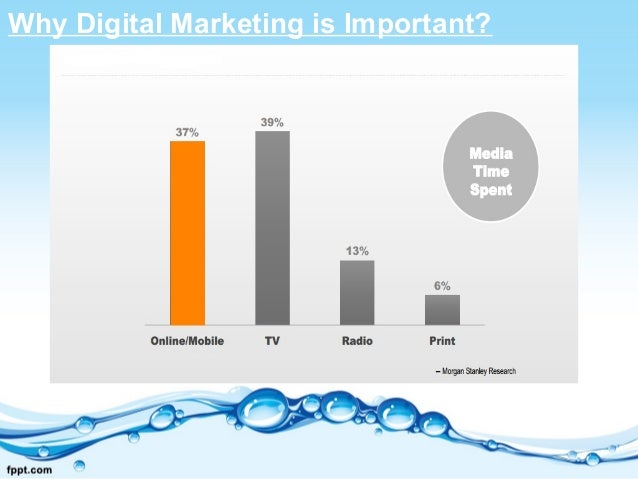 Why Digital Marketing is Important?

37%
39%
13%
6%

Media Time Spent

Online/Mobile
TV
Radio
Print

– Morgan Stanley Research

fppt.com